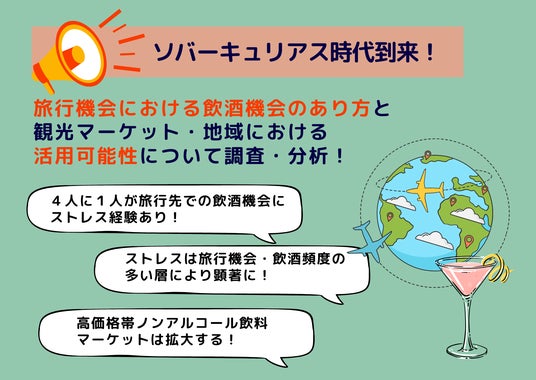 ソバーキュリアス時代到来！

旅行機会における飲酒機会のあり方と観光マーケット・地域における活用可能性について調査・分析！

４人に１人が旅行先での飲酒機会にストレス経験あり！

ストレスは旅行機会・飲酒頻度の多い層により顕著に！

高価格帯ノンアルコール飲料マーケットは拡大する！